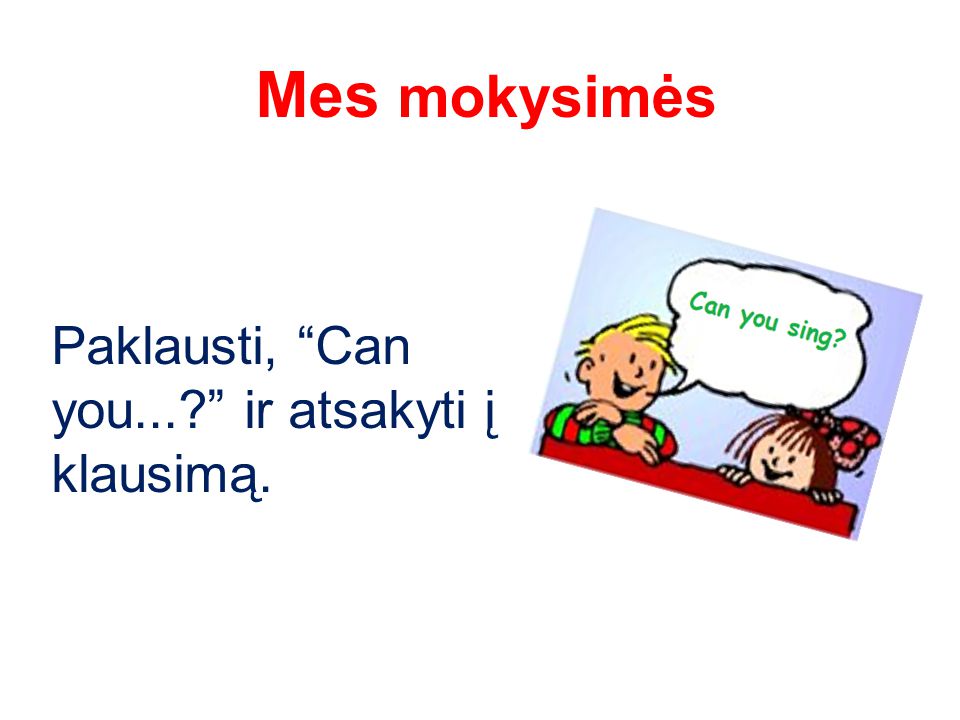 Mes mokysimės

Paklausti, “Can you...?” ir atsakyti į klausimą.

Can you sing?